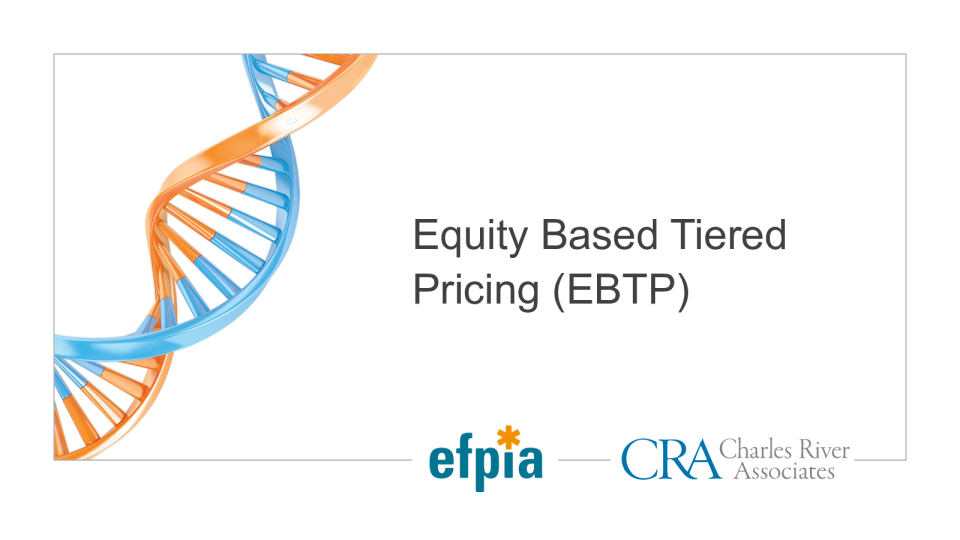 Equity Based Tiered Pricing (EBTP)

efpia

CRA Charles River Associates